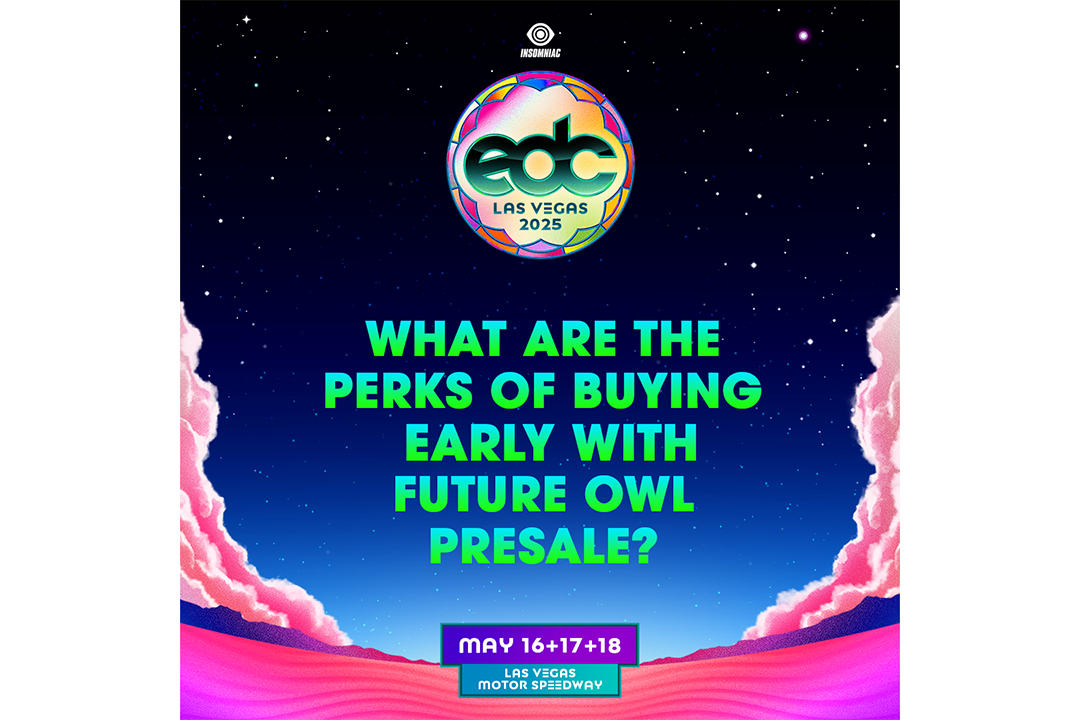 INSOMNIAC

edc
LAS VEGAS
2025

WHAT ARE THE PERKS OF BUYING EARLY WITH FUTURE OWL PRESALE?

MAY 16+17+18
LAS VEGAS MOTOR SPEEDWAY